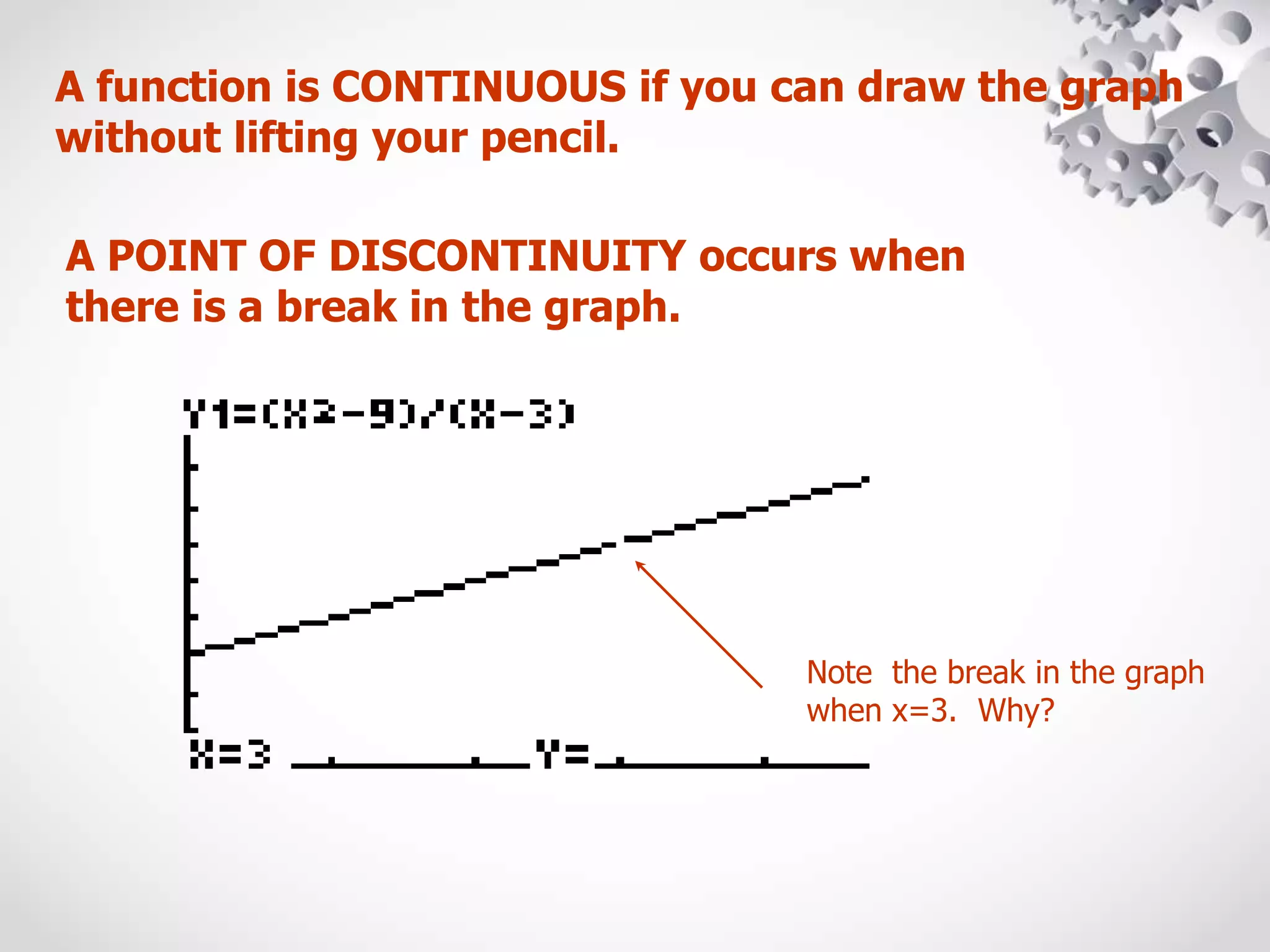 A function is CONTINUOUS if you can draw the graph without lifting your pencil.

A POINT OF DISCONTINUITY occurs when there is a break in the graph.

Y1=(X²-9)/(X-3)

X=3 Y=

Note the break in the graph when x=3. Why?